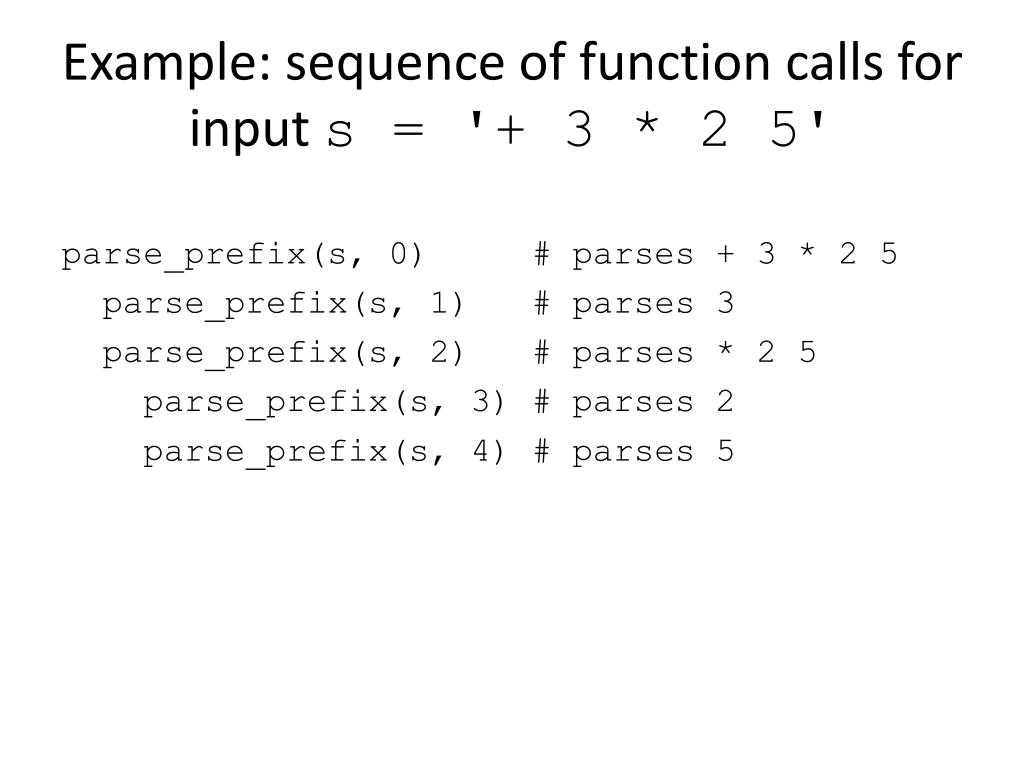 Example: sequence of function calls for input s = '+ 3 * 2 5'

parse_prefix(s, 0)     # parses + 3 * 2 5
  parse_prefix(s, 1)   # parses 3
  parse_prefix(s, 2)   # parses * 2 5
    parse_prefix(s, 3) # parses 2
    parse_prefix(s, 4) # parses 5